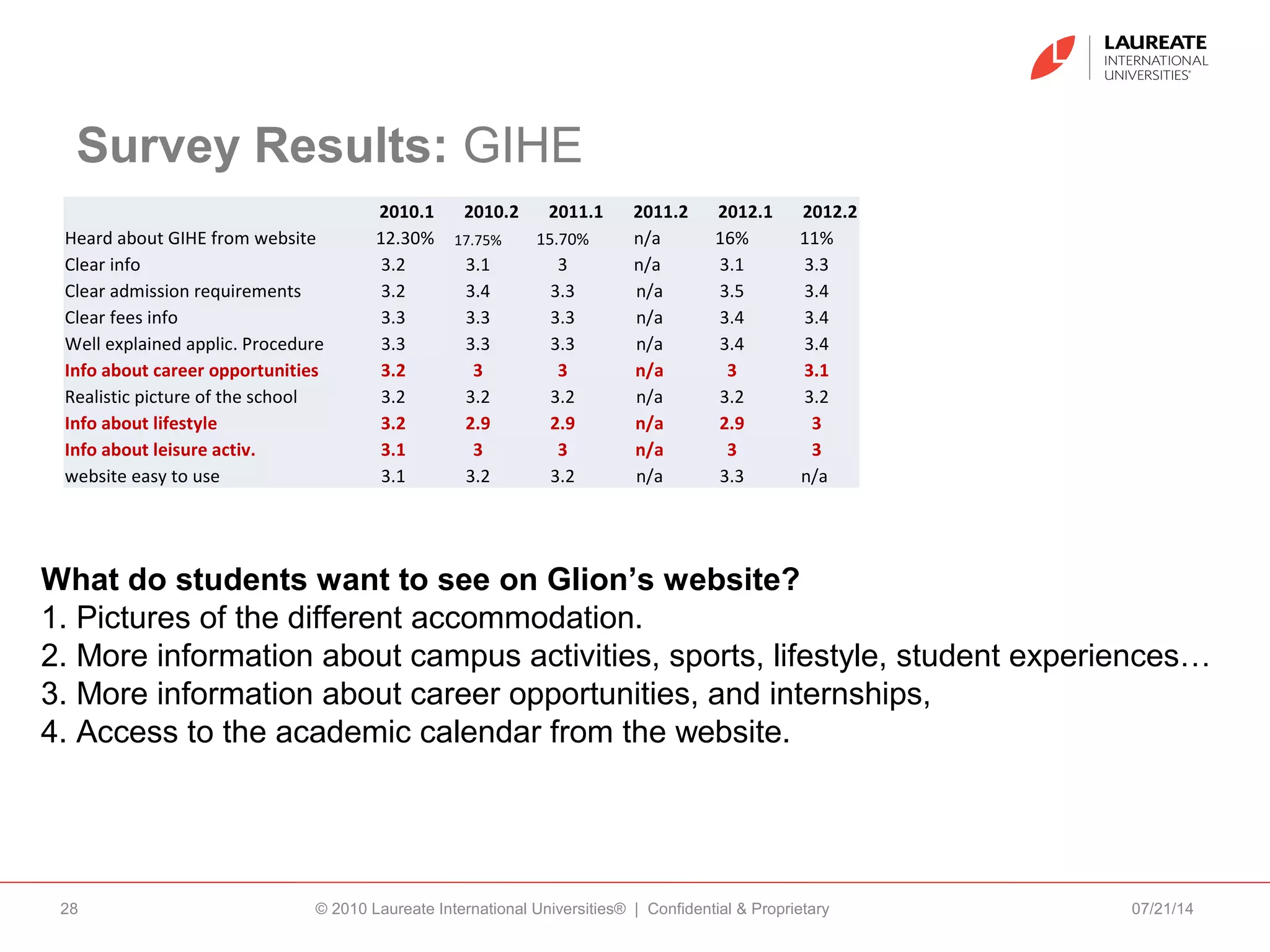 LAUREATE
INTERNATIONAL
UNIVERSITIES®

Survey Results: GIHE

| | 2010.1 | 2010.2 | 2011.1 | 2011.2 | 2012.1 | 2012.2 |
|---|---|---|---|---|---|---|
| Heard about GIHE from website | 12.30% | 17.75% | 15.70% | n/a | 16% | 11% |
| Clear info | 3.2 | 3.1 | 3 | n/a | 3.1 | 3.3 |
| Clear admission requirements | 3.2 | 3.4 | 3.3 | n/a | 3.5 | 3.4 |
| Clear fees info | 3.3 | 3.3 | 3.3 | n/a | 3.4 | 3.4 |
| Well explained applic. Procedure | 3.3 | 3.3 | 3.3 | n/a | 3.4 | 3.4 |
| Info about career opportunities | 3.2 | 3 | 3 | n/a | 3 | 3.1 |
| Realistic picture of the school | 3.2 | 3.2 | 3.2 | n/a | 3.2 | 3.2 |
| Info about lifestyle | 3.2 | 2.9 | 2.9 | n/a | 2.9 | 3 |
| Info about leisure activ. | 3.1 | 3 | 3 | n/a | 3 | 3 |
| website easy to use | 3.1 | 3.2 | 3.2 | n/a | 3.3 | n/a |

What do students want to see on Glion's website?
1. Pictures of the different accommodation.
2. More information about campus activities, sports, lifestyle, student experiences…
3. More information about career opportunities, and internships,
4. Access to the academic calendar from the website.

28
© 2010 Laureate International Universities® | Confidential & Proprietary
07/21/14